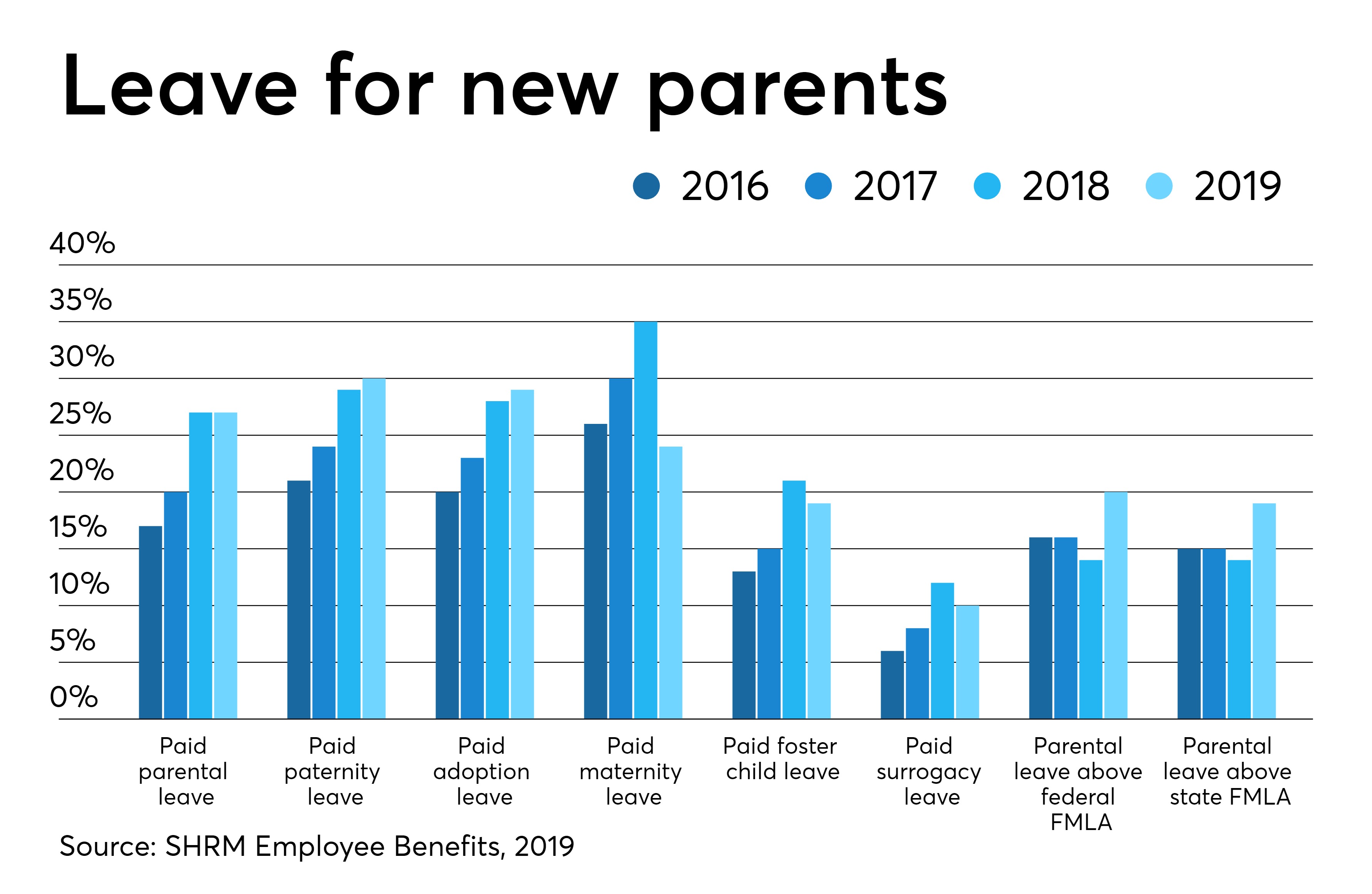 Leave for new parents

2016 2017 2018 2019

40%
35%
30%
25%
20%
15%
10%
5%
0%

Paid parental leave

Paid paternity leave

Paid adoption leave

Paid maternity leave

Paid foster child leave

Paid surrogacy leave

Parental leave above federal FMLA

Parental leave above state FMLA

Source: SHRM Employee Benefits, 2019